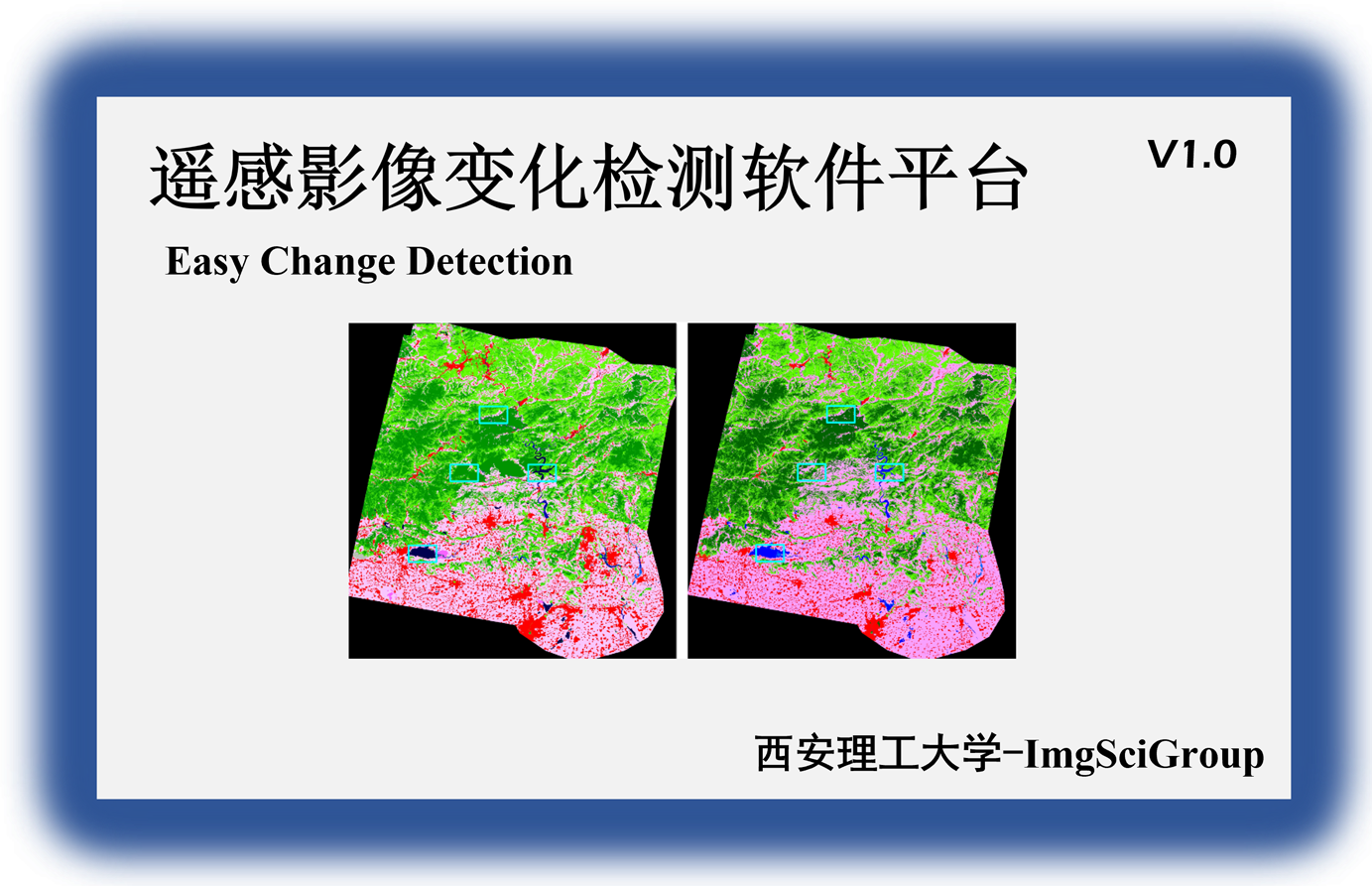 遥感影像变化检测软件平台

V1.0

Easy Change Detection

西安理工大学-ImgSciGroup